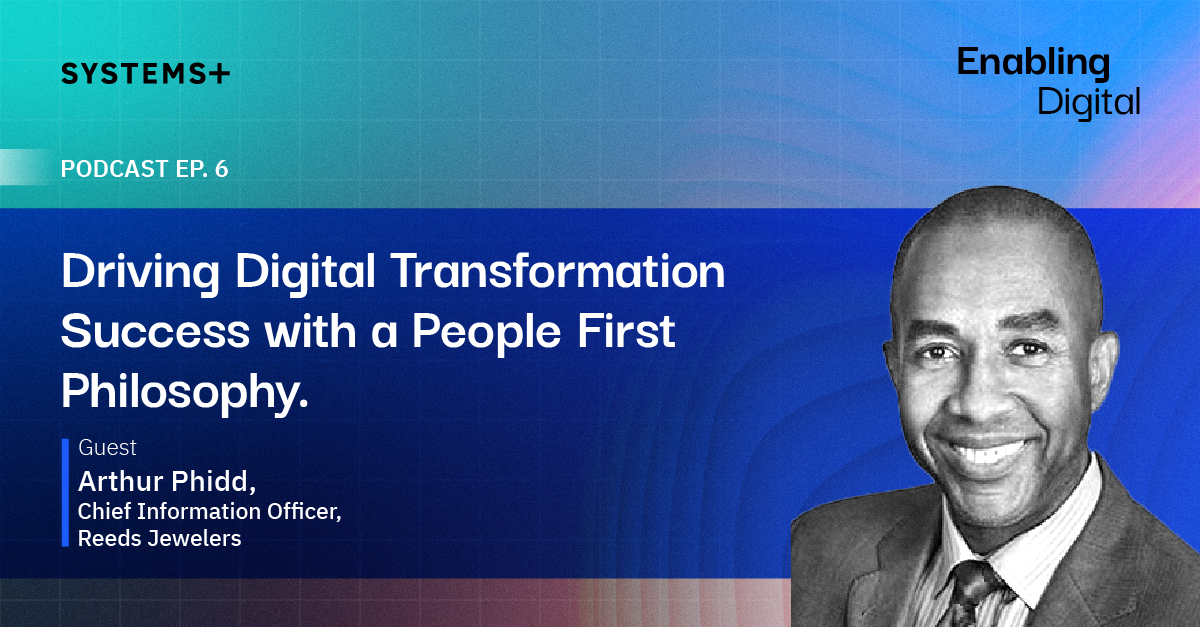 SYSTEMS+

Enabling Digital

PODCAST EP. 6

Driving Digital Transformation Success with a People First Philosophy.

Guest
Arthur Phidd,
Chief Information Officer,
Reeds Jewelers